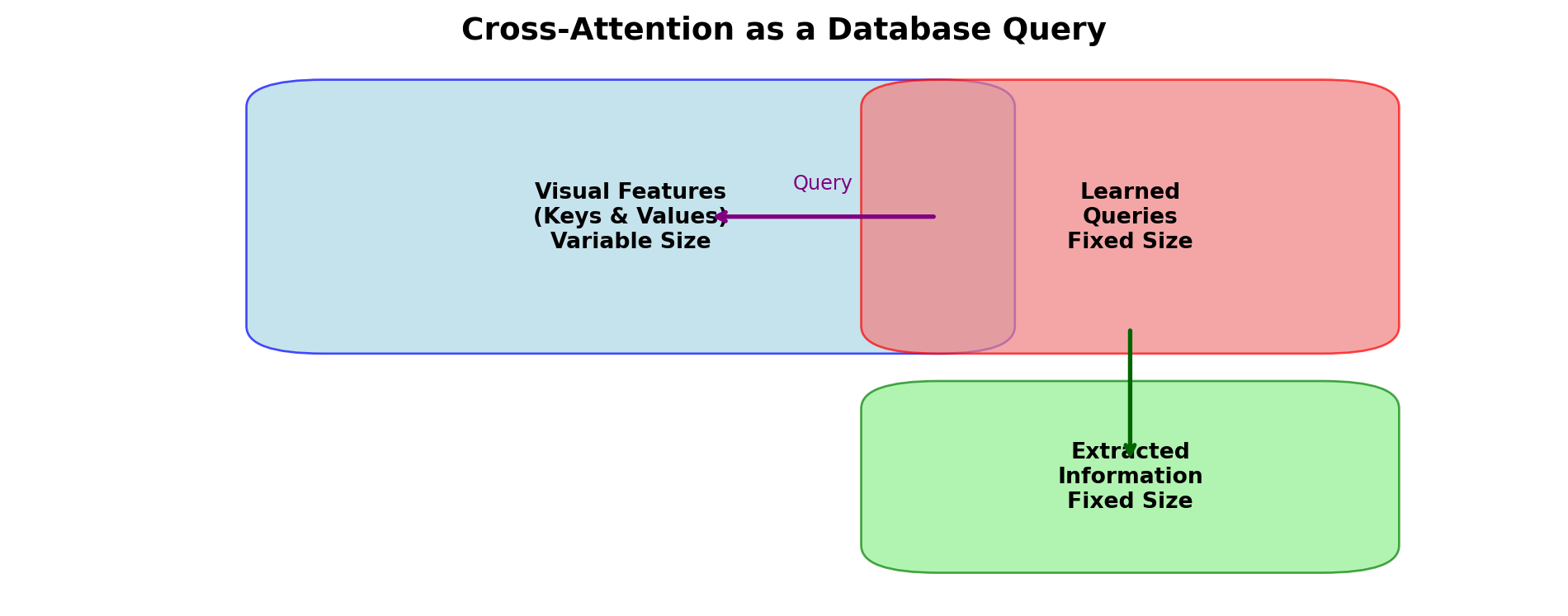 Cross-Attention as a Database Query

Visual Features
(Keys & Values)
Variable Size

Query

Learned
Queries
Fixed Size

Extracted
Information
Fixed Size